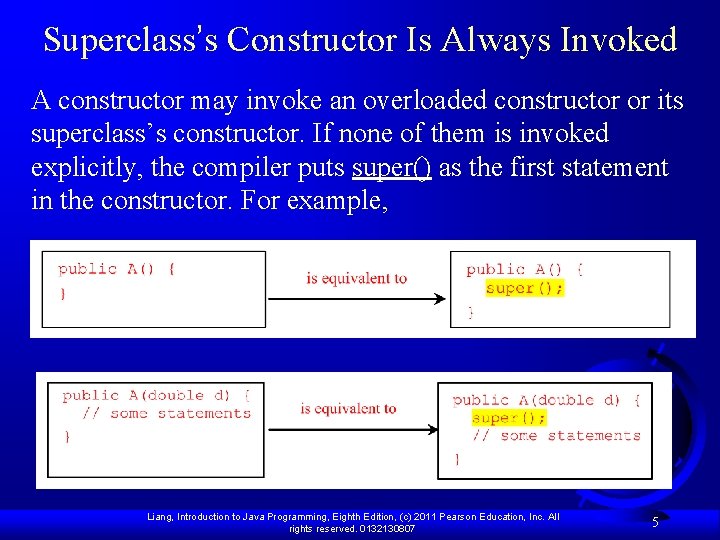 Superclass's Constructor Is Always Invoked

A constructor may invoke an overloaded constructor or its superclass's constructor. If none of them is invoked explicitly, the compiler puts super() as the first statement in the constructor. For example,

public A() {
}

is equivalent to

public A() {
  super();
}

public A(double d) {
  // some statements
}

is equivalent to

public A(double d) {
  super();
  // some statements
}

Liang, Introduction to Java Programming, Eighth Edition, (c) 2011 Pearson Education, Inc. All rights reserved. 0132130807

5